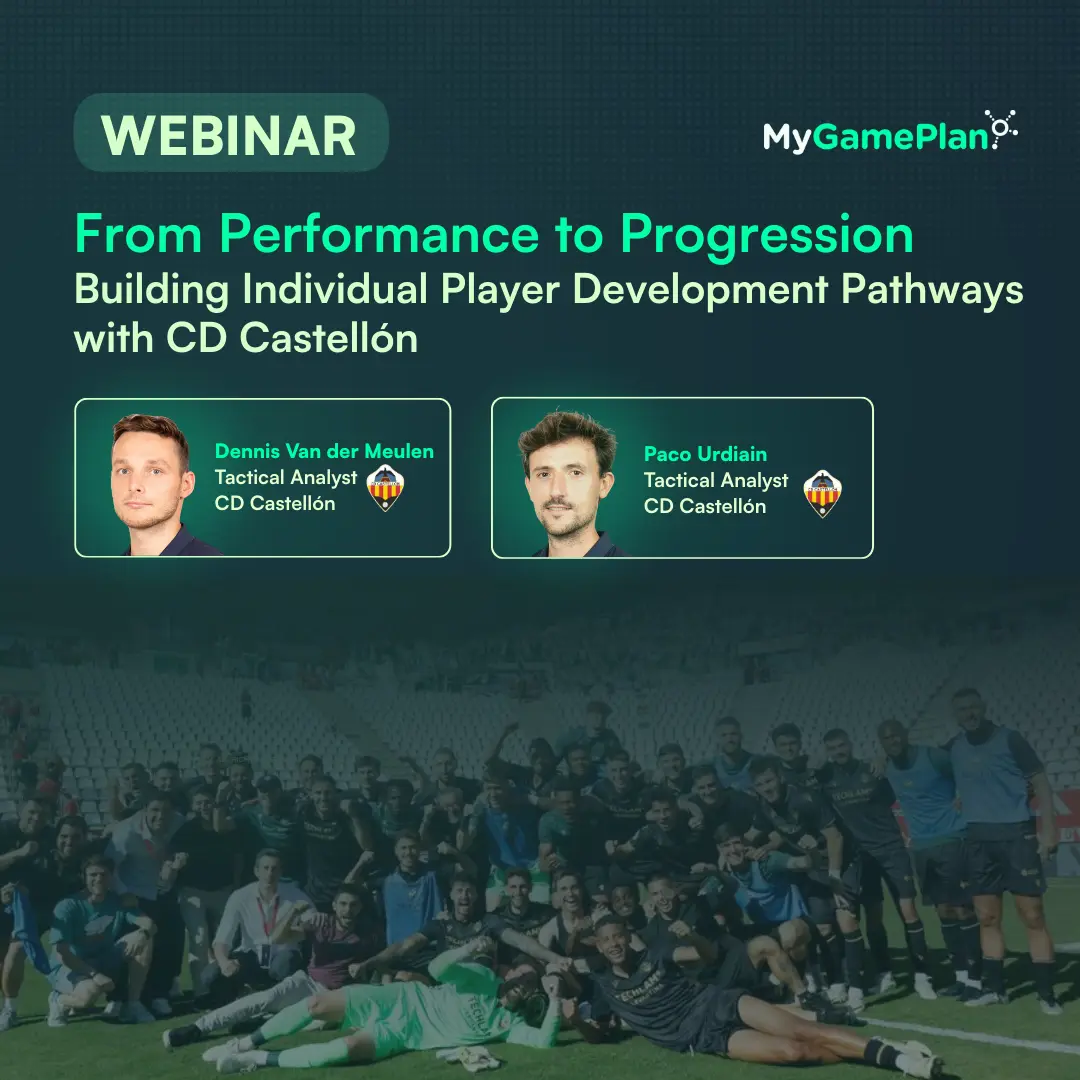 WEBINAR

MyGamePlan

From Performance to Progression
Building Individual Player Development Pathways with CD Castellón

Dennis Van der Meulen
Tactical Analyst
CD Castellón

Paco Urdiain
Tactical Analyst
CD Castellón